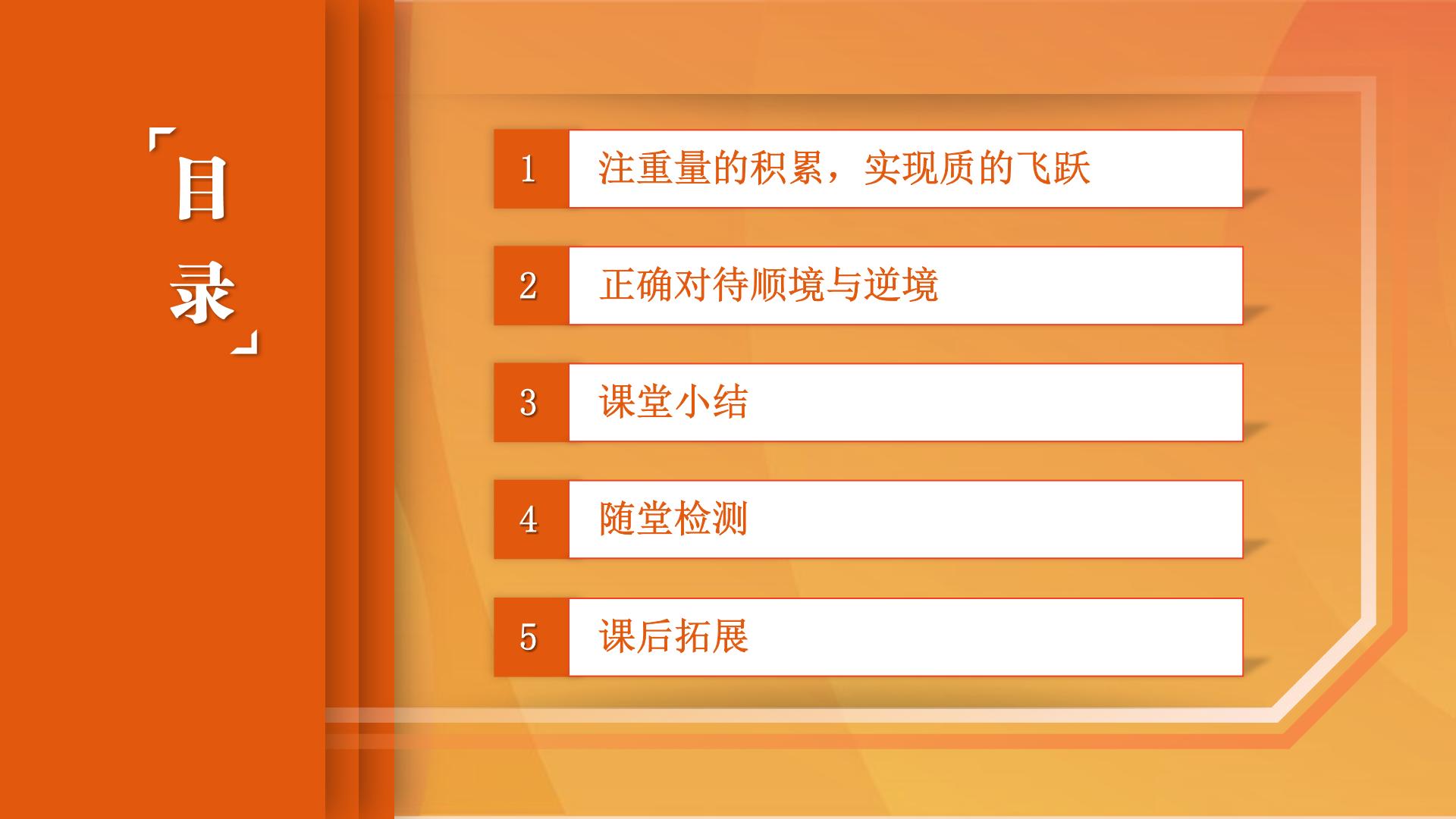 「目录」

1 注重量的积累，实现质的飞跃

2 正确对待顺境与逆境

3 课堂小结

4 随堂检测

5 课后拓展